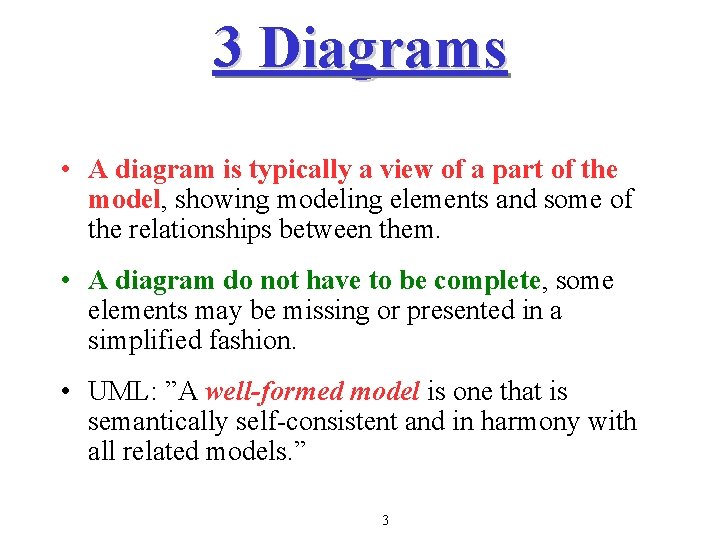 3 Diagrams

• A diagram is typically a view of a part of the model, showing modeling elements and some of the relationships between them.

• A diagram do not have to be complete, some elements may be missing or presented in a simplified fashion.

• UML: ”A well-formed model is one that is semantically self-consistent and in harmony with all related models.”

3